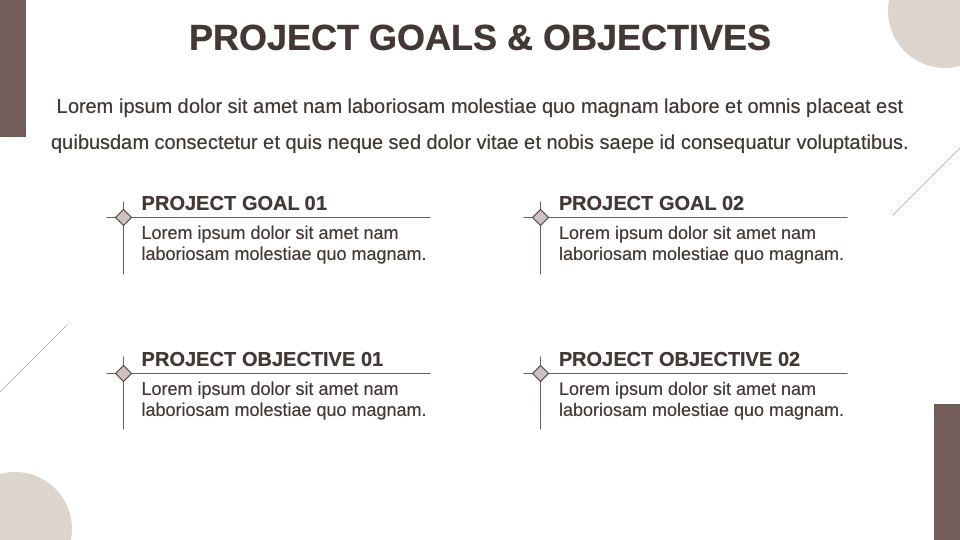 PROJECT GOALS & OBJECTIVES

Lorem ipsum dolor sit amet nam laboriosam molestiae quo magnam labore et omnis placeat est quibusdam consectetur et quis neque sed dolor vitae et nobis saepe id consequatur voluptatibus.

PROJECT GOAL 01
Lorem ipsum dolor sit amet nam laboriosam molestiae quo magnam.

PROJECT GOAL 02
Lorem ipsum dolor sit amet nam laboriosam molestiae quo magnam.

PROJECT OBJECTIVE 01
Lorem ipsum dolor sit amet nam laboriosam molestiae quo magnam.

PROJECT OBJECTIVE 02
Lorem ipsum dolor sit amet nam laboriosam molestiae quo magnam.